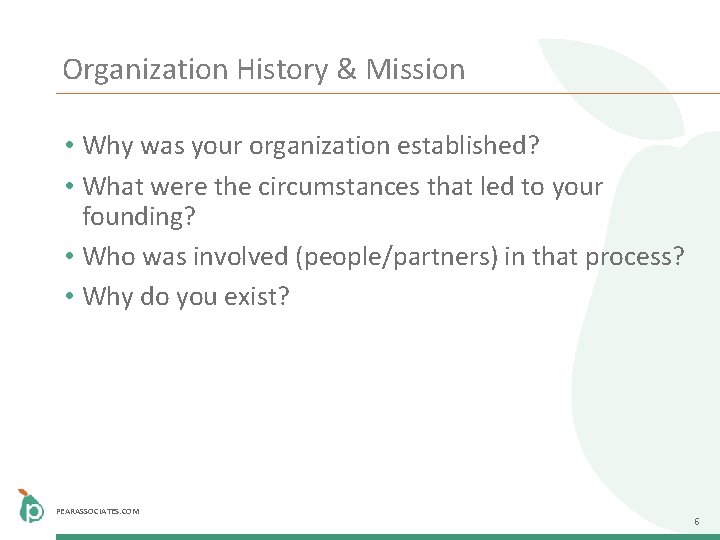 Organization History & Mission

• Why was your organization established?
• What were the circumstances that led to your founding?
• Who was involved (people/partners) in that process?
• Why do you exist?

PEARASSOCIATES.COM

6